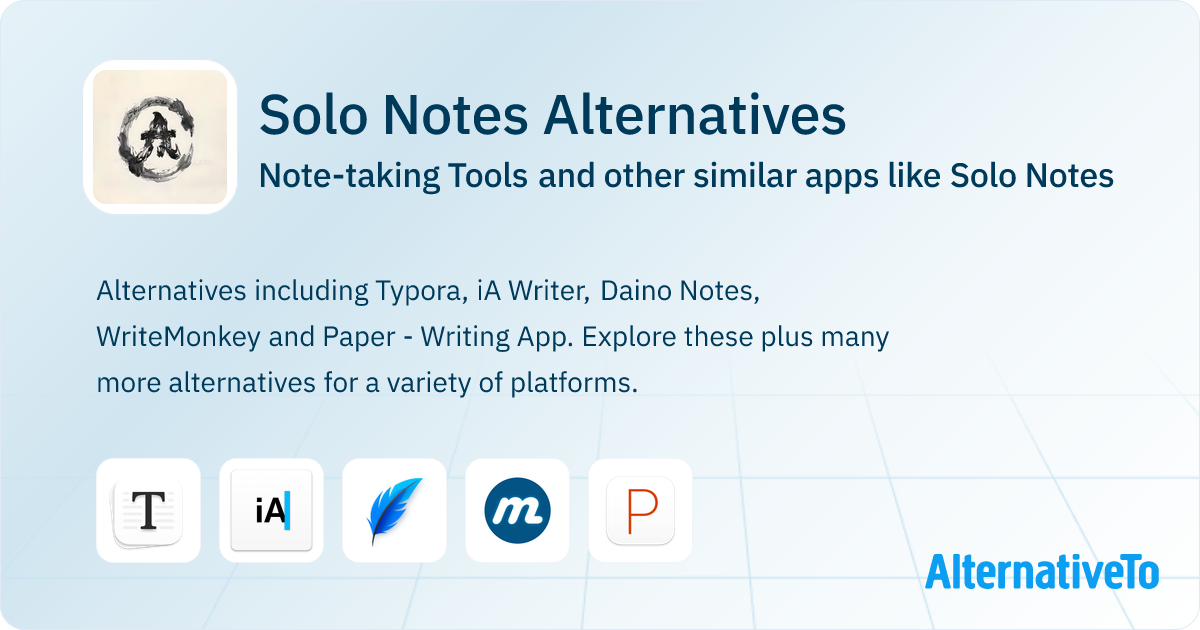 Solo Notes Alternatives

Note-taking Tools and other similar apps like Solo Notes

Alternatives including Typora, iA Writer, Daino Notes, WriteMonkey and Paper - Writing App. Explore these plus many more alternatives for a variety of platforms.

T

iA

m

P

AlternativeTo